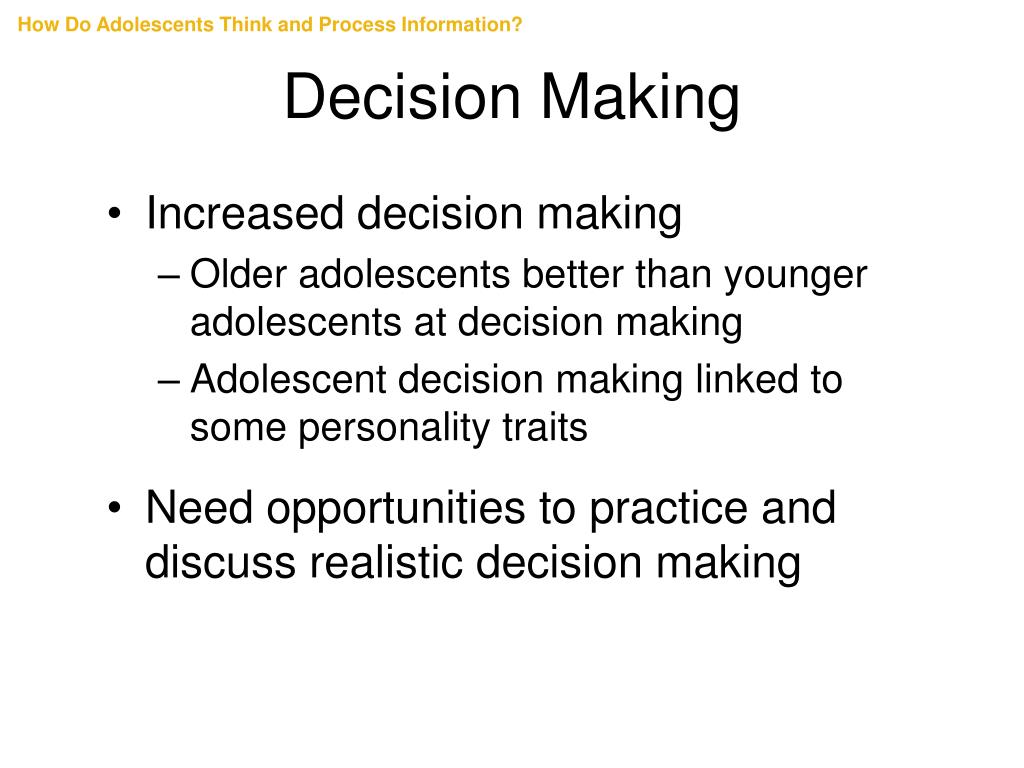 How Do Adolescents Think and Process Information?

Decision Making

• Increased decision making
– Older adolescents better than younger adolescents at decision making
– Adolescent decision making linked to some personality traits

• Need opportunities to practice and discuss realistic decision making